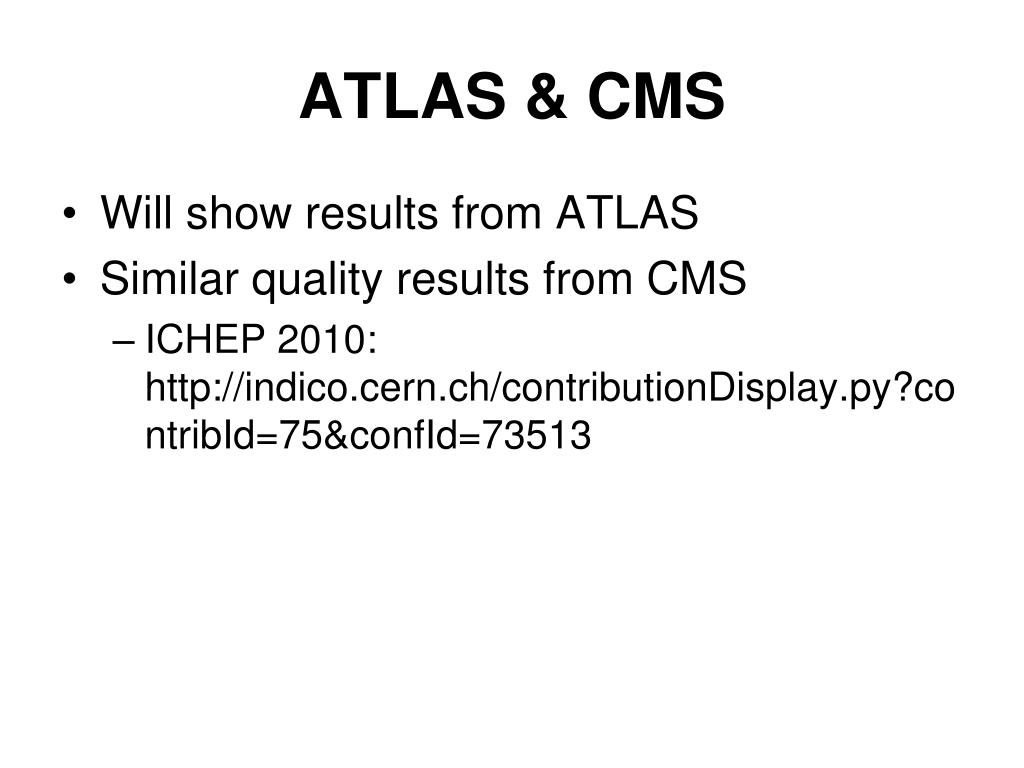 ATLAS & CMS

• Will show results from ATLAS
• Similar quality results from CMS
– ICHEP 2010: http://indico.cern.ch/contributionDisplay.py?contribId=75&confId=73513